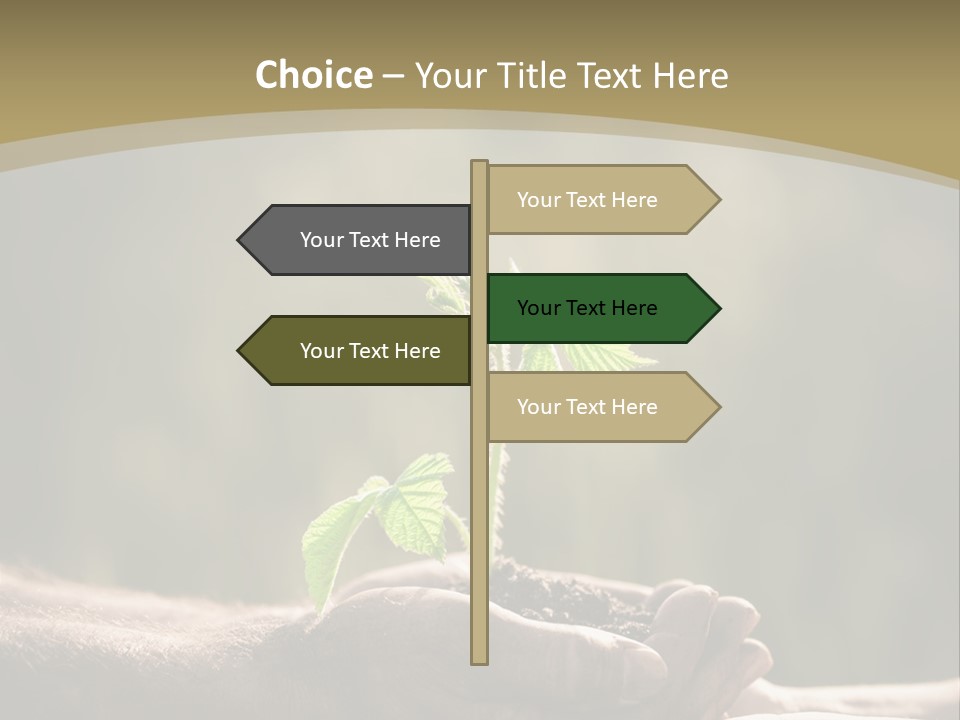 Choice – Your Title Text Here

Your Text Here

Your Text Here

Your Text Here

Your Text Here

Your Text Here